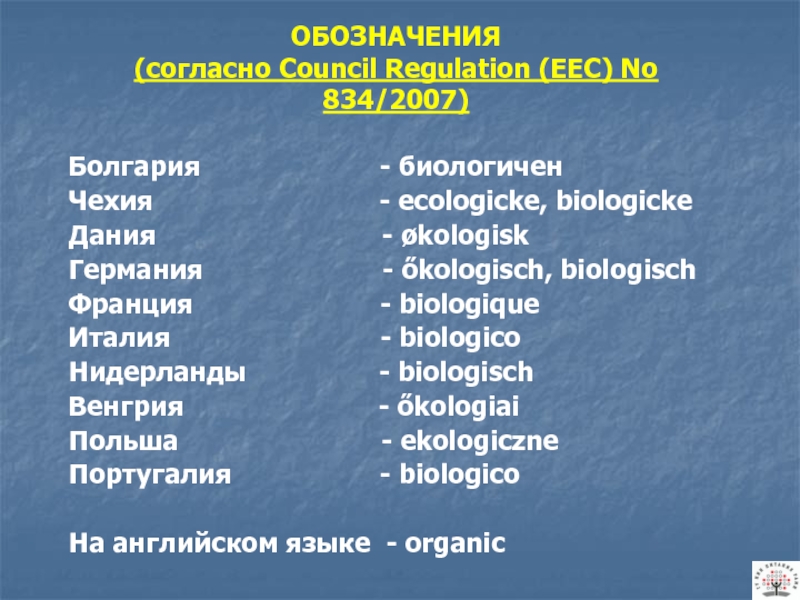 ОБОЗНАЧЕНИЯ
(согласно Council Regulation (EEC) No 834/2007)

Болгария - биологичен
Чехия - ecologicke, biologicke
Дания - økologisk
Германия - őkologisch, biologisch
Франция - biologique
Италия - biologico
Нидерланды - biologisch
Венгрия - őkologiai
Польша - ekologiczne
Португалия - biologico

На английском языке - organic